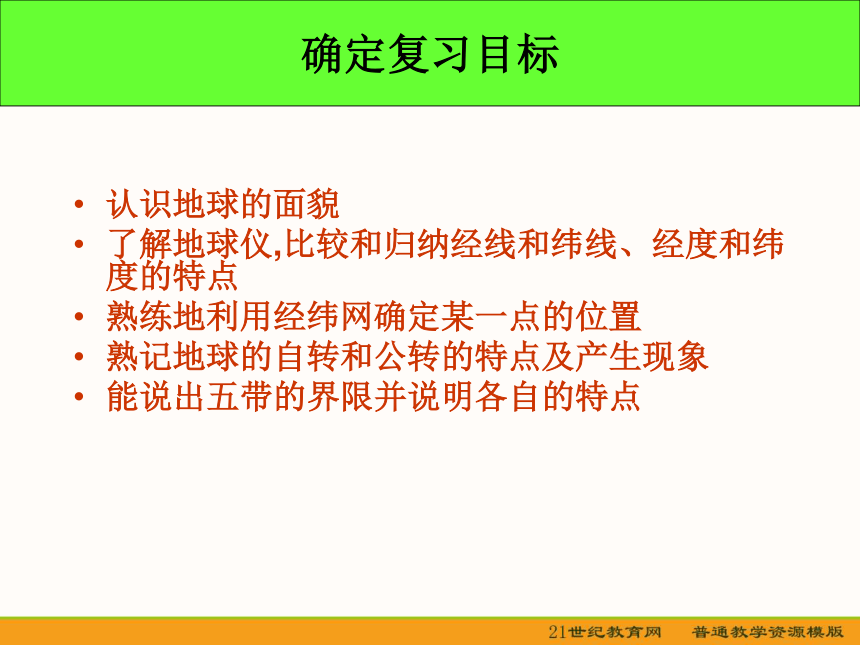 确定复习目标

• 认识地球的面貌
• 了解地球仪,比较和归纳经线和纬线、经度和纬度的特点
• 熟练地利用经纬网确定某一点的位置
• 熟记地球的自转和公转的特点及产生现象
• 能说出五带的界限并说明各自的特点

21世纪教育网　普通教学资源模版